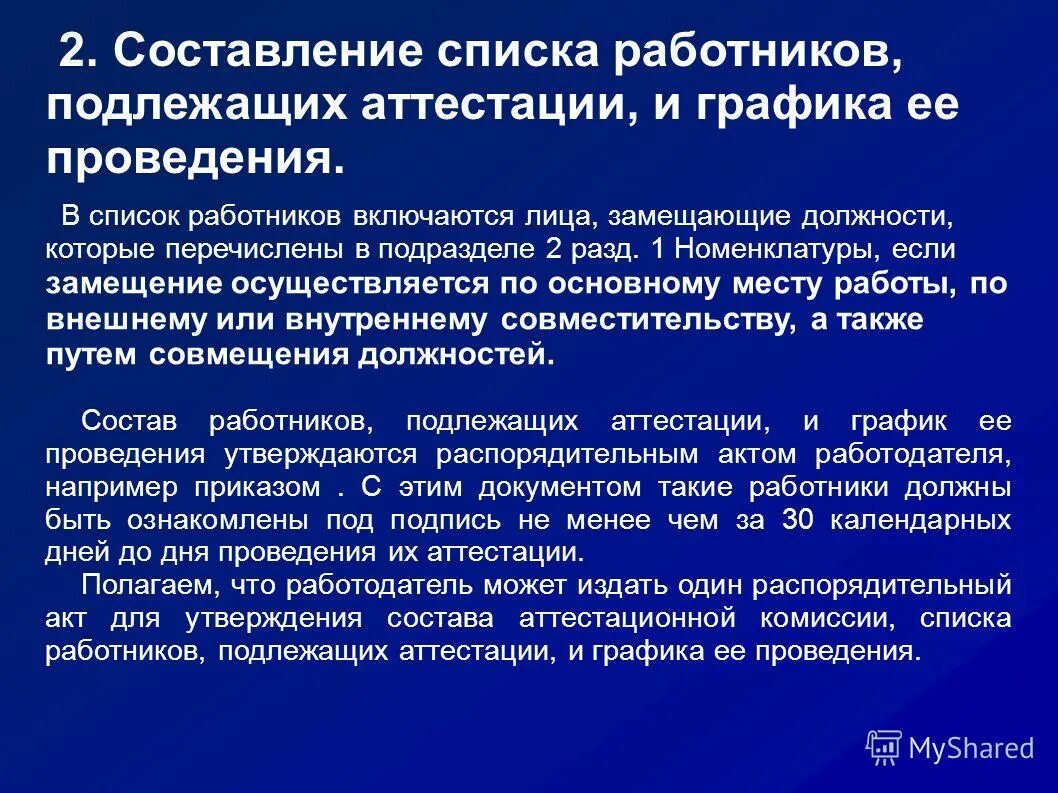 2. Составление списка работников, подлежащих аттестации, и графика ее проведения.

В список работников включаются лица, замещающие должности, которые перечислены в подразделе 2 разд. 1 Номенклатуры, если замещение осуществляется по основному месту работы, по внешнему или внутреннему совместительству, а также путем совмещения должностей.

Состав работников, подлежащих аттестации, и график ее проведения утверждаются распорядительным актом работодателя, например приказом . С этим документом такие работники должны быть ознакомлены под подпись не менее чем за 30 календарных дней до дня проведения их аттестации.

Полагаем, что работодатель может издать один распорядительный акт для утверждения состава аттестационной комиссии, списка работников, подлежащих аттестации, и графика ее проведения.

MyShared